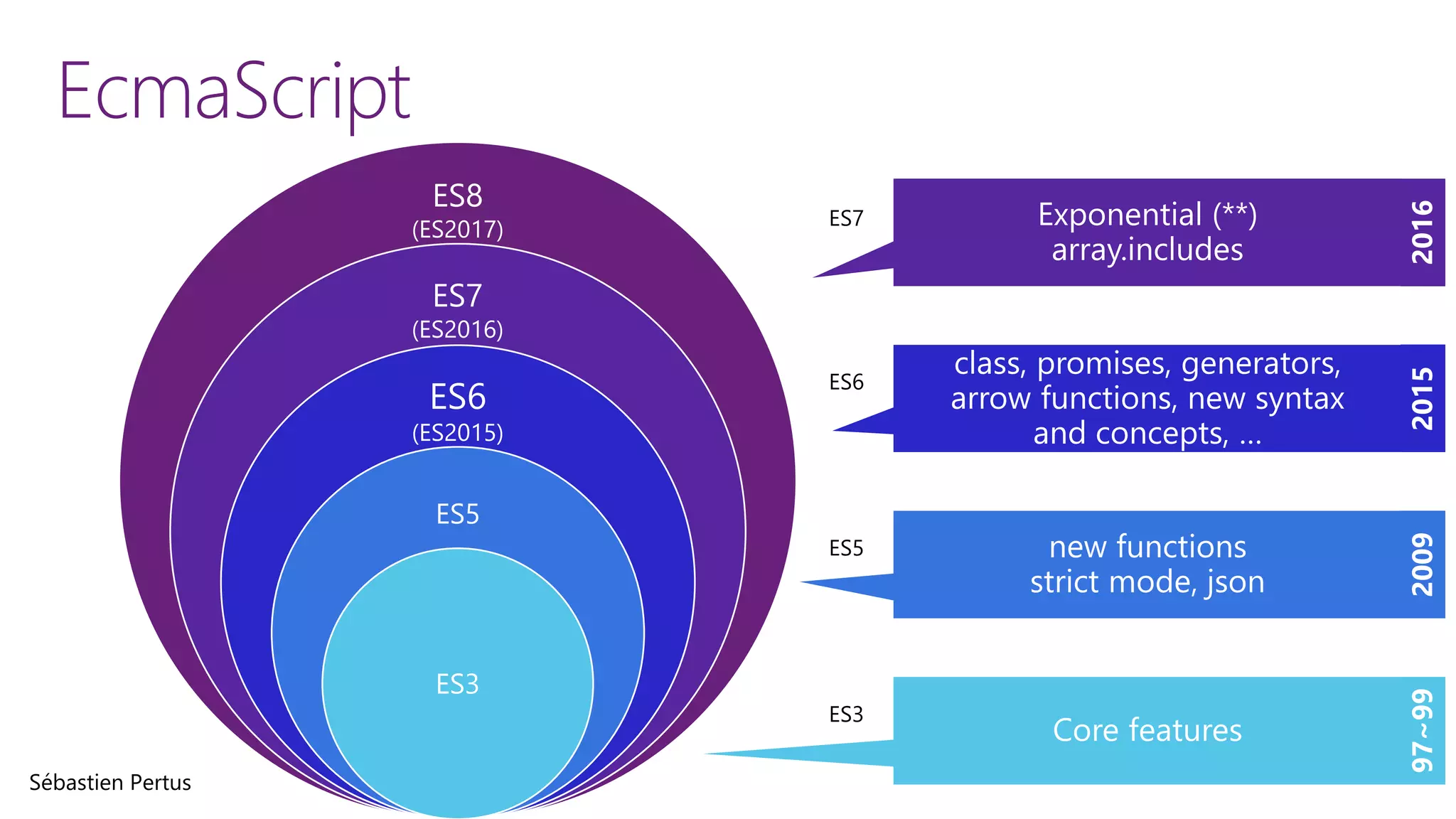 EcmaScript

ES8
(ES2017)

ES7
(ES2016)

ES6
(ES2015)

ES5

ES3

ES7

Exponential (**)
array.includes

2016

ES6

class, promises, generators, arrow functions, new syntax and concepts, …

2015

ES5

new functions
strict mode, json

2009

ES3

Core features

97~99

Sébastien Pertus